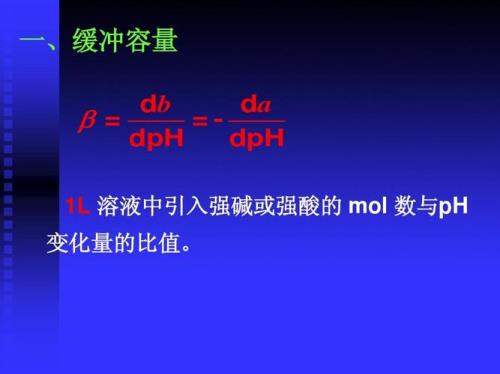 一、缓冲容量

$\beta = \frac{db}{dpH} = -\frac{da}{dpH}$

1L 溶液中引入强碱或强酸的 mol 数与pH变化量的比值。